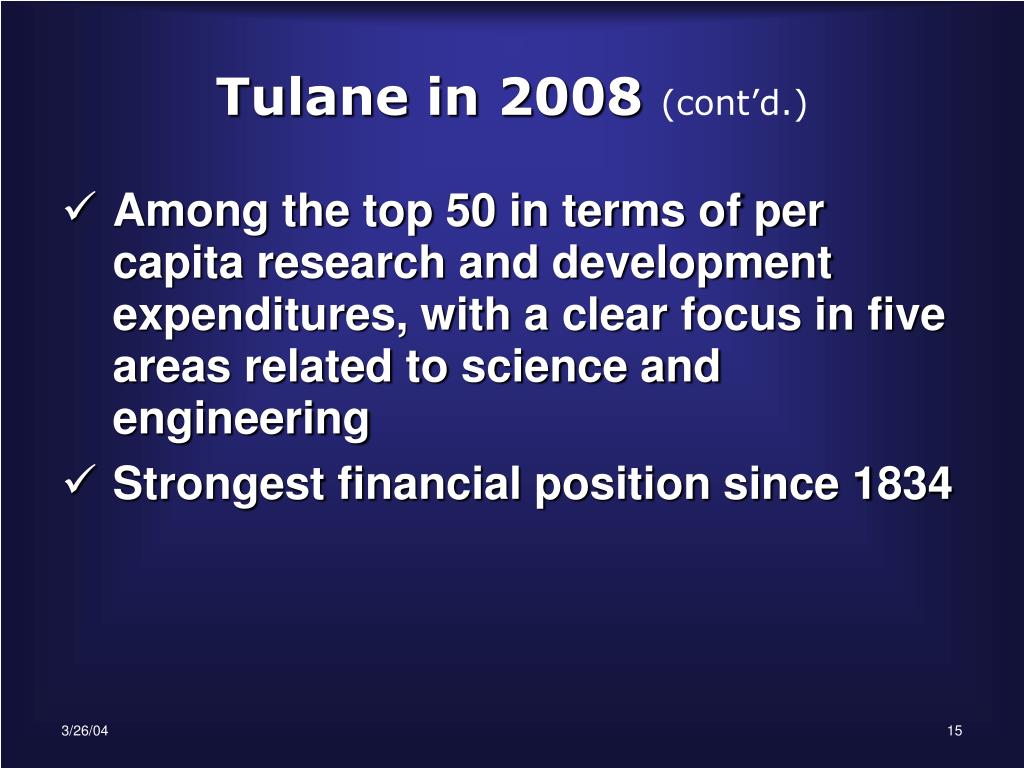 Tulane in 2008 (cont'd.)

✓ Among the top 50 in terms of per capita research and development expenditures, with a clear focus in five areas related to science and engineering

✓ Strongest financial position since 1834

3/26/04

15